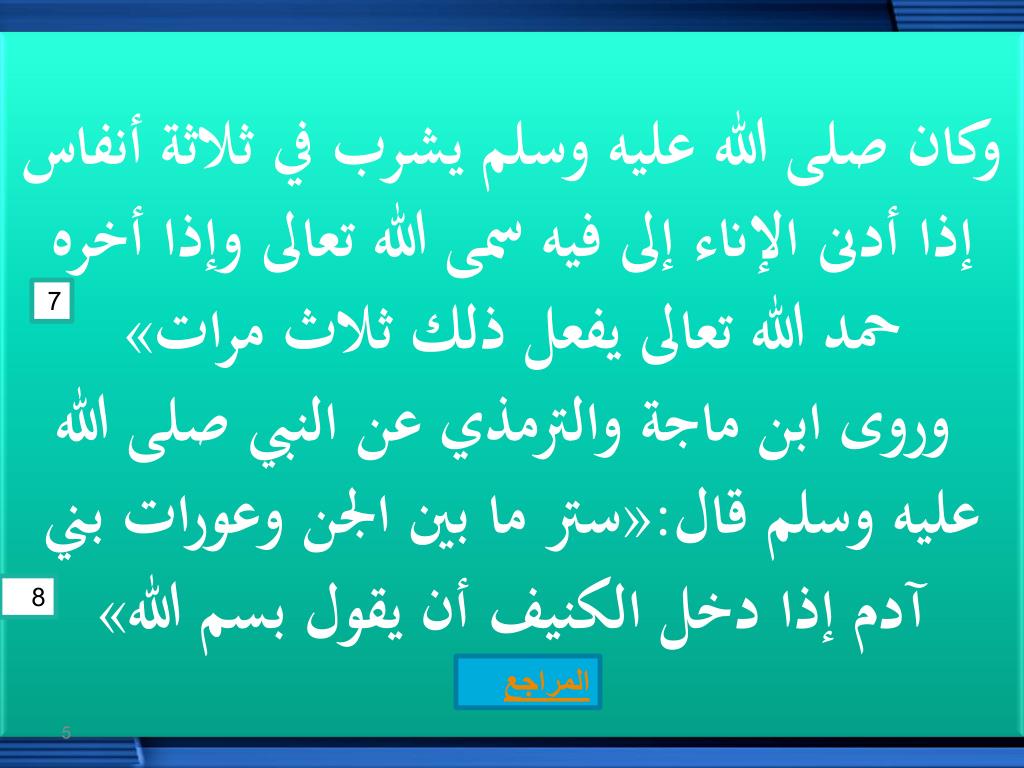 وكان صلى الله عليه وسلم يشرب في ثلاثة أنفاس إذا أدنى الإناء إلى فيه سمى الله تعالى وإذا أخره حمد الله تعالى يفعل ذلك ثلاث مرات»

7

وروى ابن ماجة والترمذي عن النبي صلى الله عليه وسلم قال:«ستر ما بين الجن وعورات بني آدم إذا دخل الكنيف أن يقول بسم الله»

8

المراجع

5